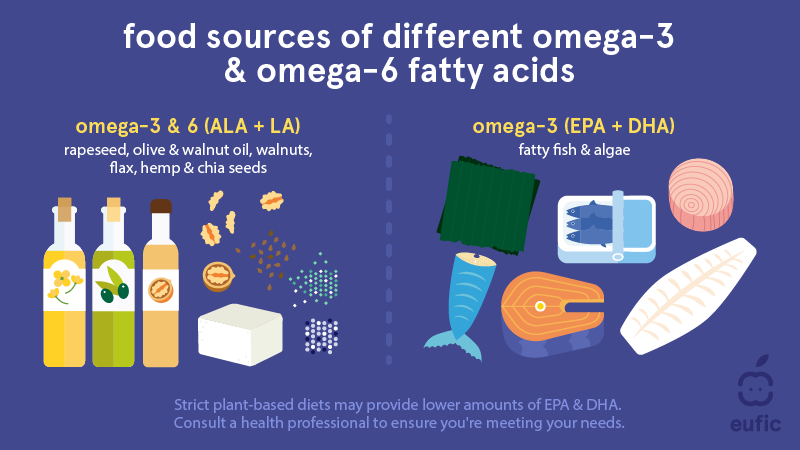 food sources of different omega-3 & omega-6 fatty acids

omega-3 & 6 (ALA + LA)
rapeseed, olive & walnut oil, walnuts, flax, hemp & chia seeds

omega-3 (EPA + DHA)
fatty fish & algae

Strict plant-based diets may provide lower amounts of EPA & DHA. Consult a health professional to ensure you're meeting your needs.

eufic